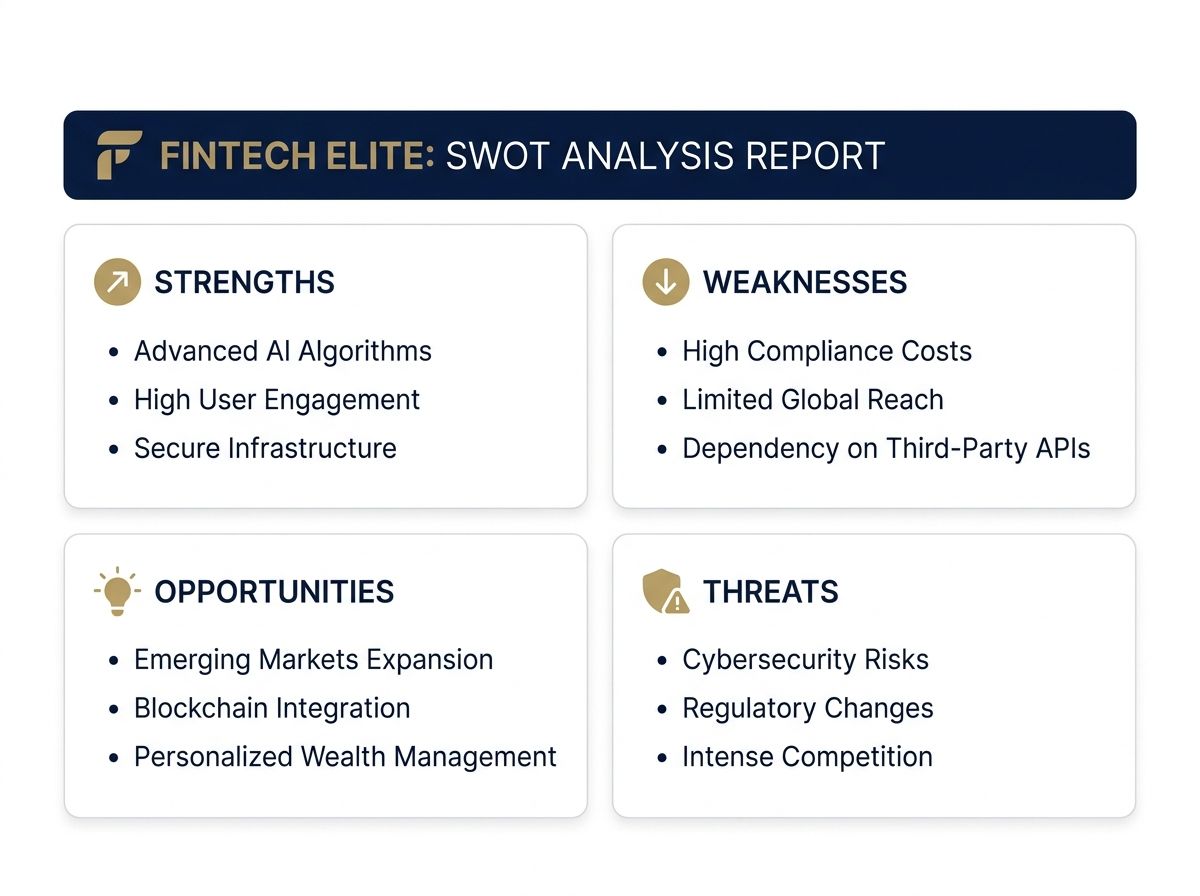 FINTECH ELITE: SWOT ANALYSIS REPORT

STRENGTHS
- Advanced AI Algorithms
- High User Engagement
- Secure Infrastructure

WEAKNESSES
- High Compliance Costs
- Limited Global Reach
- Dependency on Third-Party APIs

OPPORTUNITIES
- Emerging Markets Expansion
- Blockchain Integration
- Personalized Wealth Management

THREATS
- Cybersecurity Risks
- Regulatory Changes
- Intense Competition